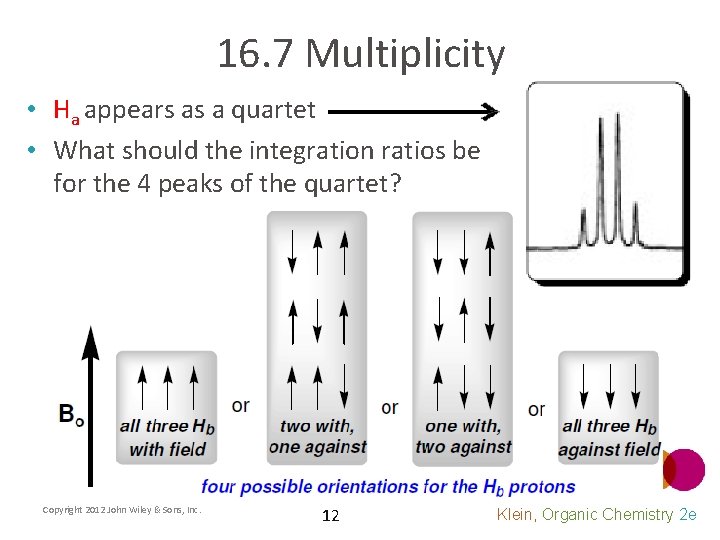 16.7 Multiplicity

• $H_a$ appears as a quartet

• What should the integration ratios be for the 4 peaks of the quartet?

$B_o$

all three $H_b$ with field

or

two with, one against

or

one with, two against

or

all three $H_b$ against field

four possible orientations for the $H_b$ protons

Copyright 2012 John Wiley & Sons, Inc.

12

Klein, Organic Chemistry 2e